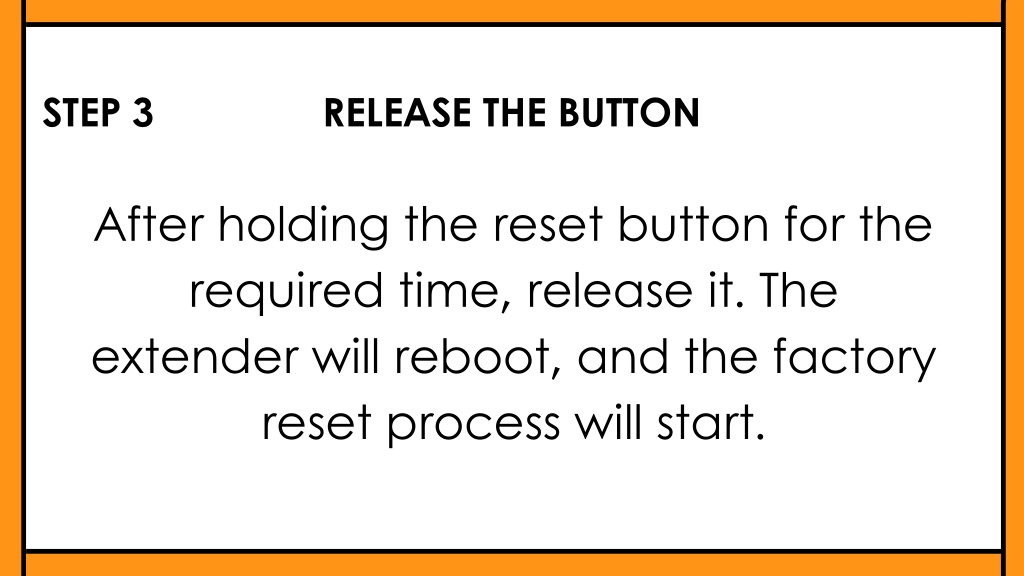 STEP 3 RELEASE THE BUTTON

After holding the reset button for the required time, release it. The extender will reboot, and the factory reset process will start.